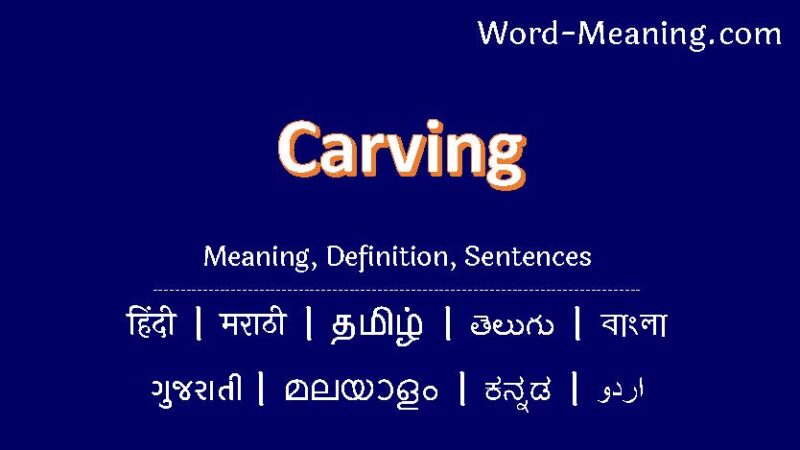 Word-Meaning.com

Carving

Meaning, Definition, Sentences

हिंदी | मराठी | தமிழ் | తెలుగు | বাংলা

ગુજરાતી | മലയാളം | ಕನ್ನಡ | اردو